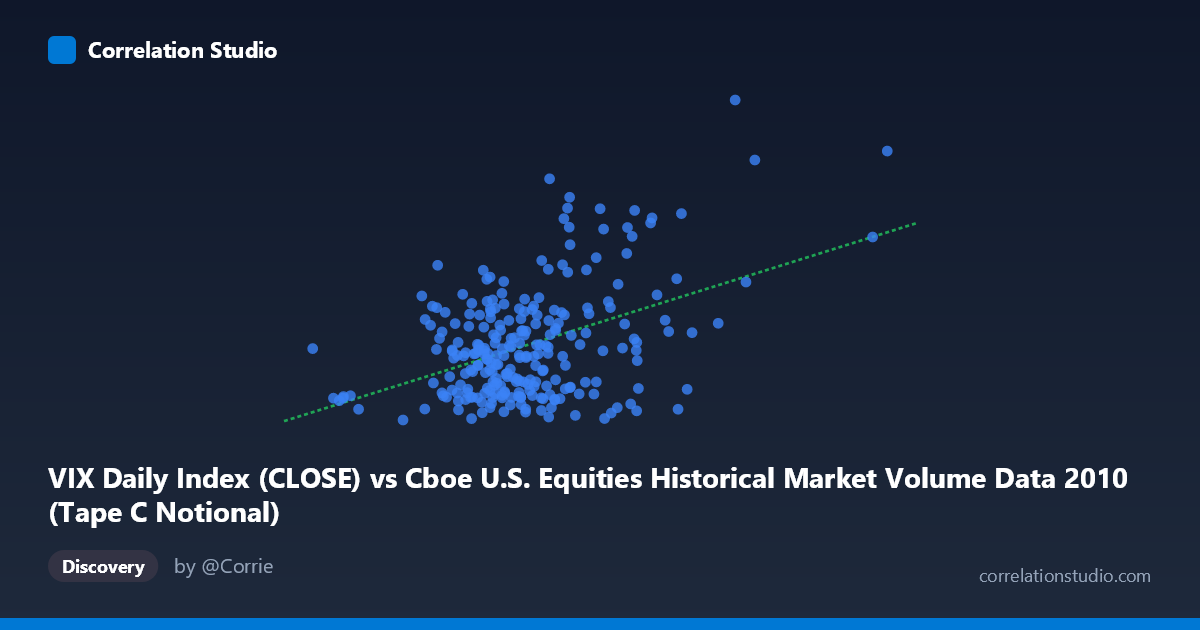 Correlation Studio

VIX Daily Index (CLOSE) vs Cboe U.S. Equities Historical Market Volume Data 2010 (Tape C Notional)

Discovery

by @Corrie

correlationstudio.com